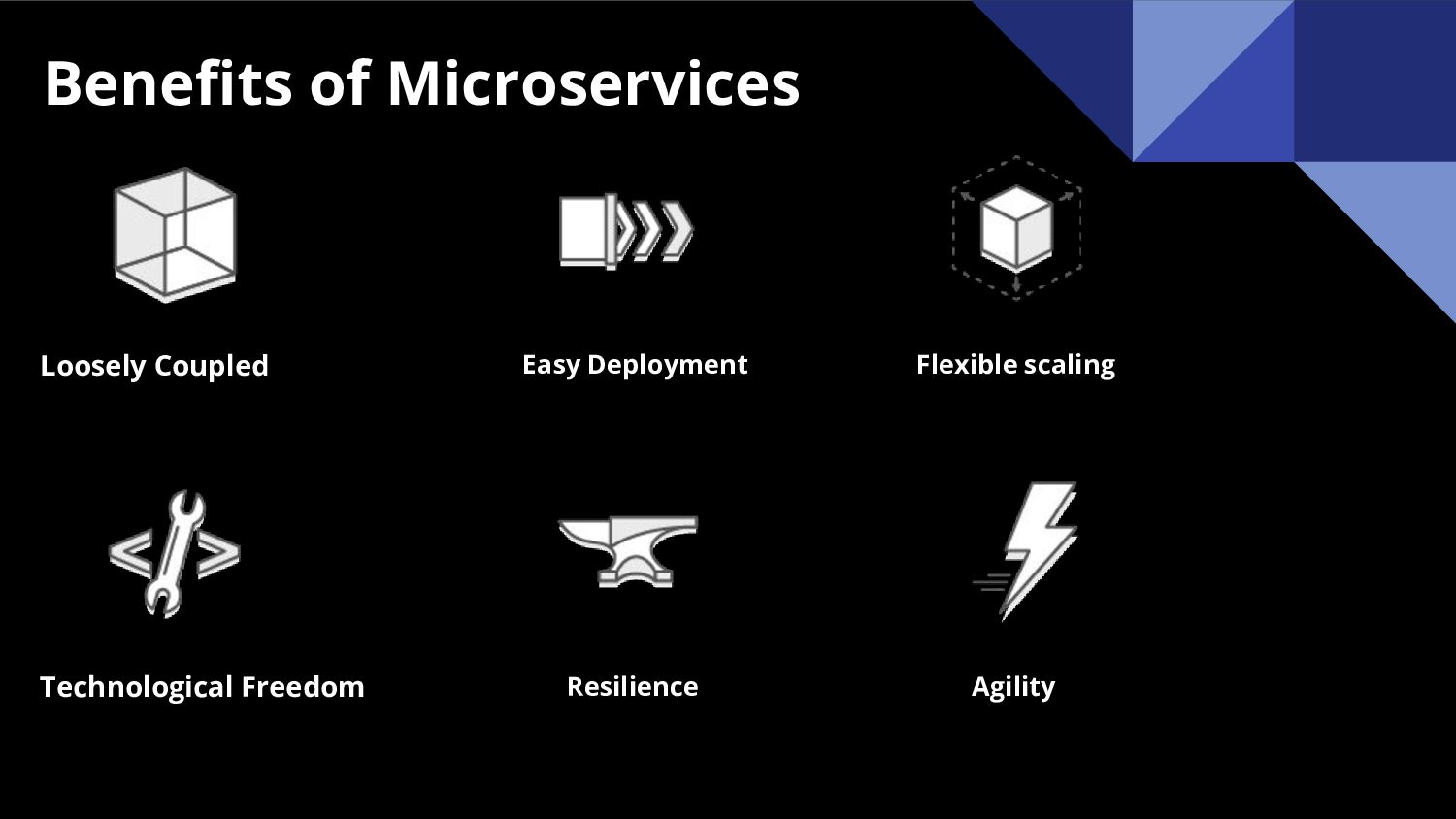 Benefits of Microservices

Loosely Coupled

Easy Deployment

Flexible scaling

Technological Freedom

Resilience

Agility